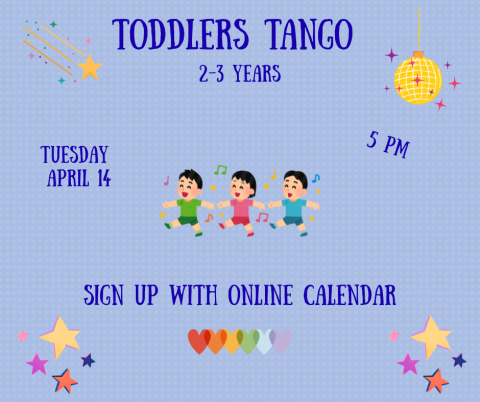 TODDLERS TANGO
2-3 YEARS

TUESDAY
APRIL 14

5 PM

SIGN UP WITH ONLINE CALENDAR